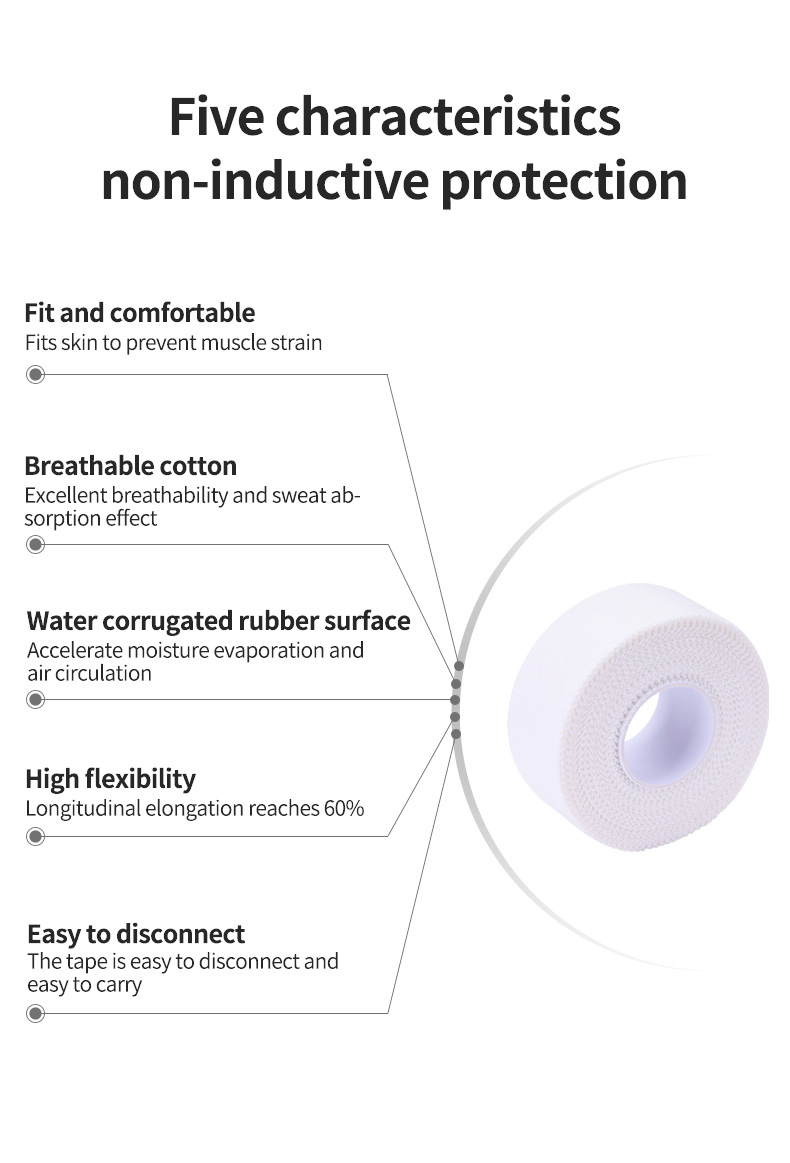 Five characteristics
non-inductive protection

Fit and comfortable
Fits skin to prevent muscle strain

Breathable cotton
Excellent breathability and sweat absorption effect

Water corrugated rubber surface
Accelerate moisture evaporation and air circulation

High flexibility
Longitudinal elongation reaches 60%

Easy to disconnect
The tape is easy to disconnect and easy to carry